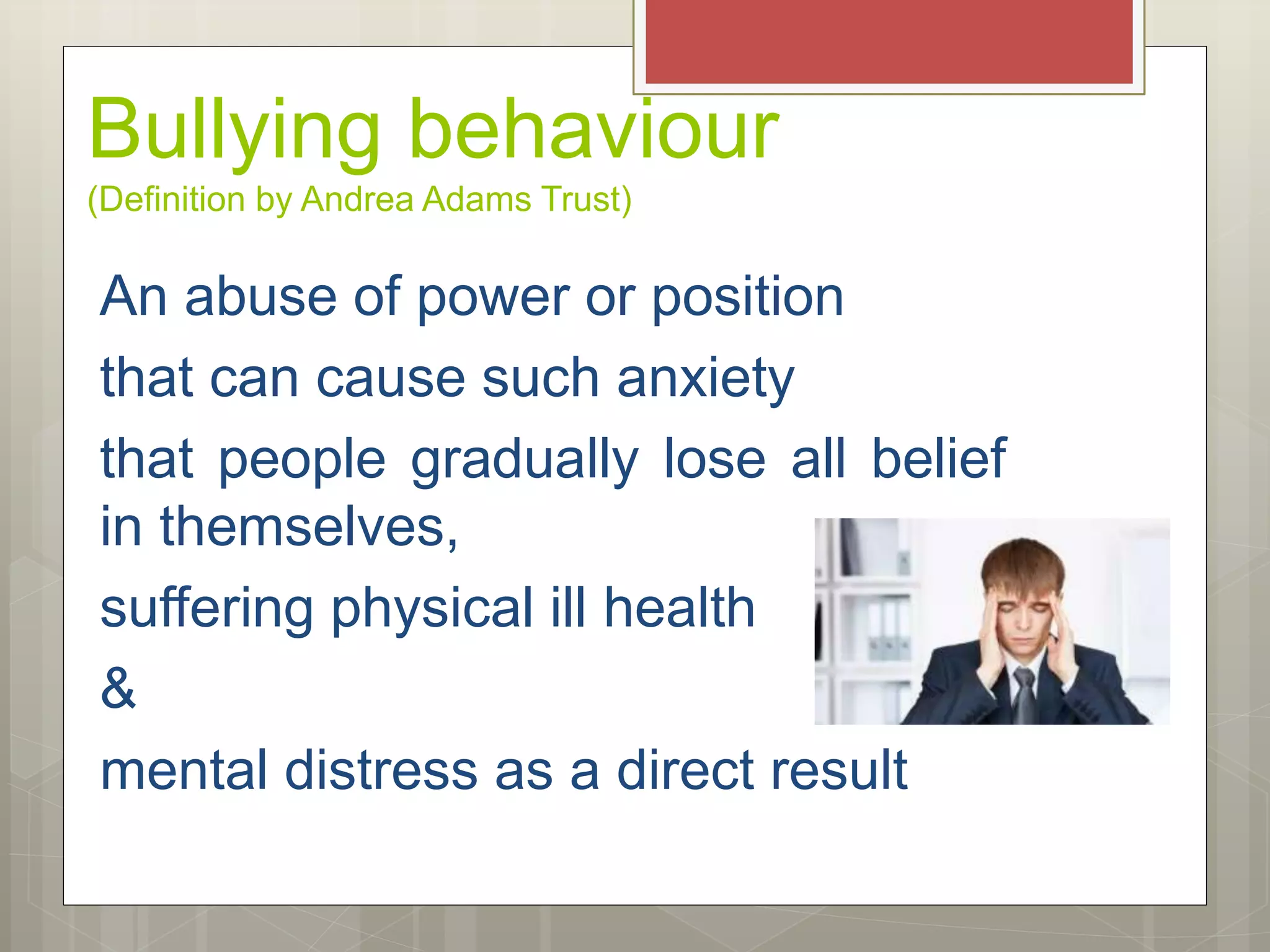 Bullying behaviour
(Definition by Andrea Adams Trust)

An abuse of power or position

that can cause such anxiety

that people gradually lose all belief in themselves,

suffering physical ill health

&

mental distress as a direct result